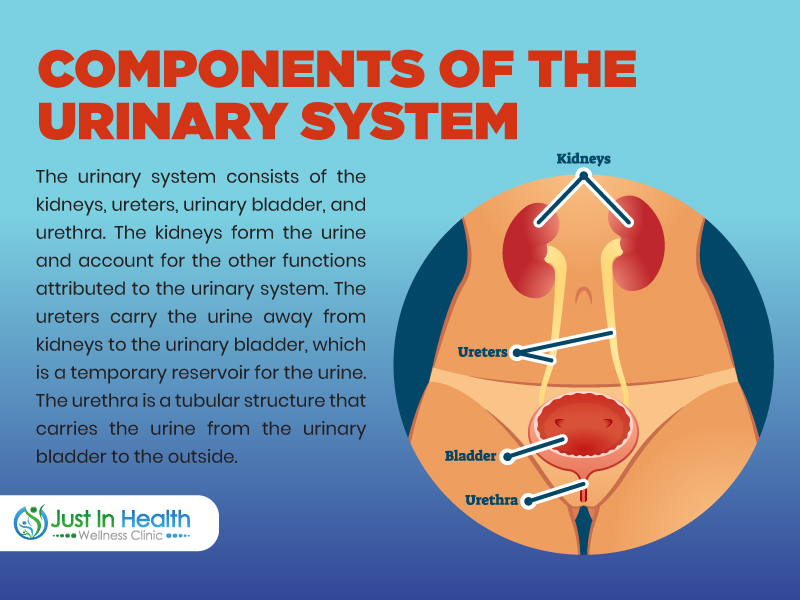 COMPONENTS OF THE URINARY SYSTEM

The urinary system consists of the kidneys, ureters, urinary bladder, and urethra. The kidneys form the urine and account for the other functions attributed to the urinary system. The ureters carry the urine away from kidneys to the urinary bladder, which is a temporary reservoir for the urine. The urethra is a tubular structure that carries the urine from the urinary bladder to the outside.

Kidneys

Ureters

Bladder

Urethra

Just In Health
Wellness Clinic